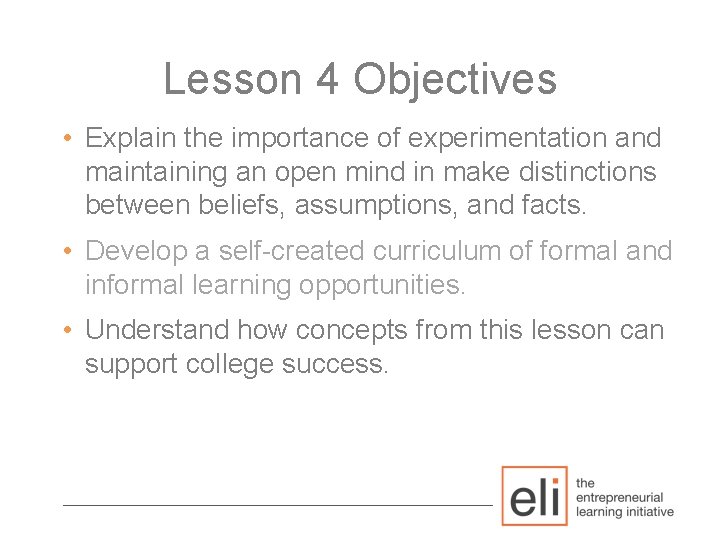 Lesson 4 Objectives

• Explain the importance of experimentation and maintaining an open mind in make distinctions between beliefs, assumptions, and facts.

• Develop a self-created curriculum of formal and informal learning opportunities.

• Understand how concepts from this lesson can support college success.

eli the entrepreneurial learning initiative